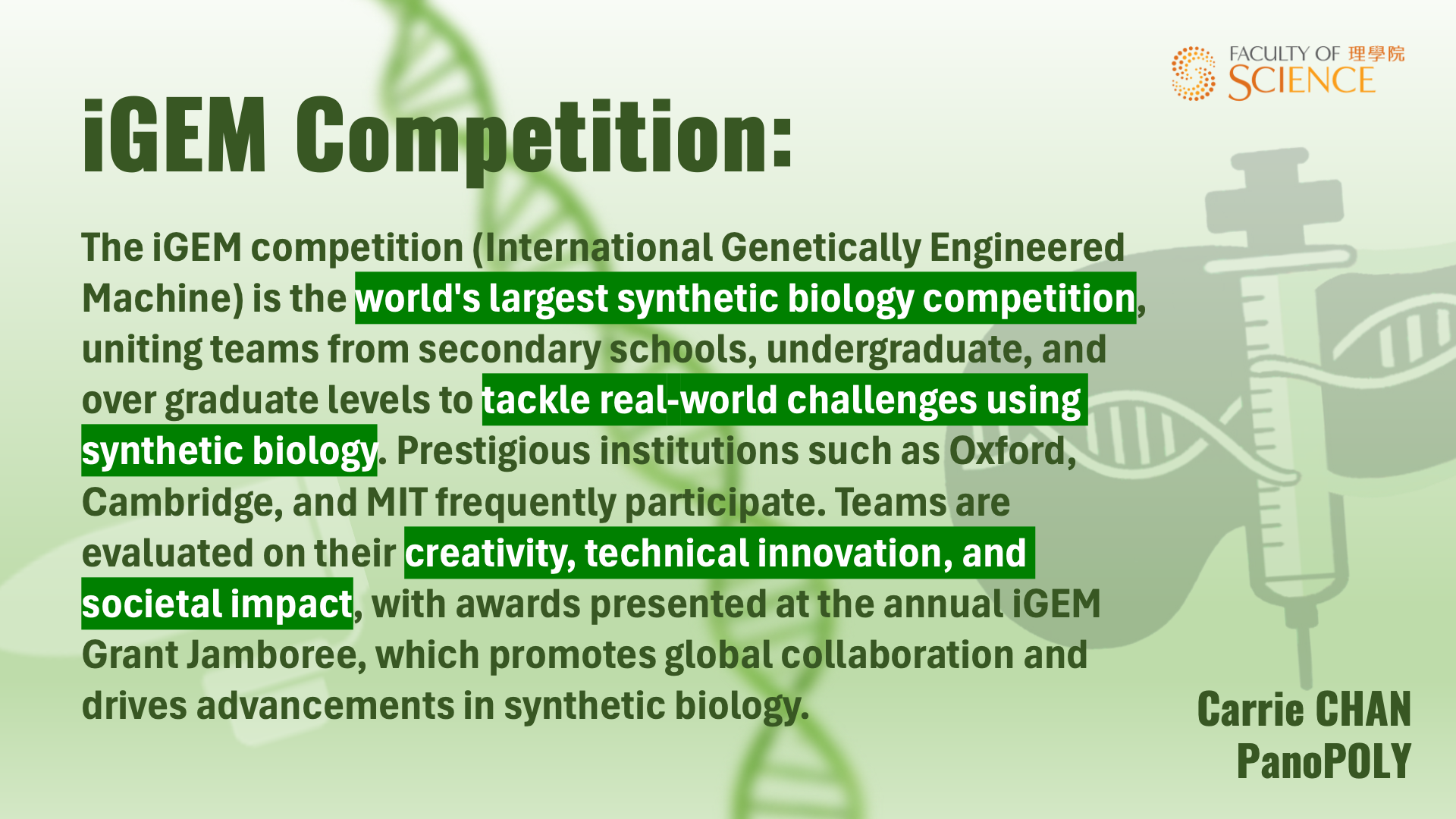 FACULTY OF 理學院
SCIENCE

iGEM Competition:

The iGEM competition (International Genetically Engineered Machine) is the world's largest synthetic biology competition, uniting teams from secondary schools, undergraduate, and over graduate levels to tackle real-world challenges using synthetic biology. Prestigious institutions such as Oxford, Cambridge, and MIT frequently participate. Teams are evaluated on their creativity, technical innovation, and societal impact, with awards presented at the annual iGEM Grant Jamboree, which promotes global collaboration and drives advancements in synthetic biology.

Carrie CHAN
PanoPOLY